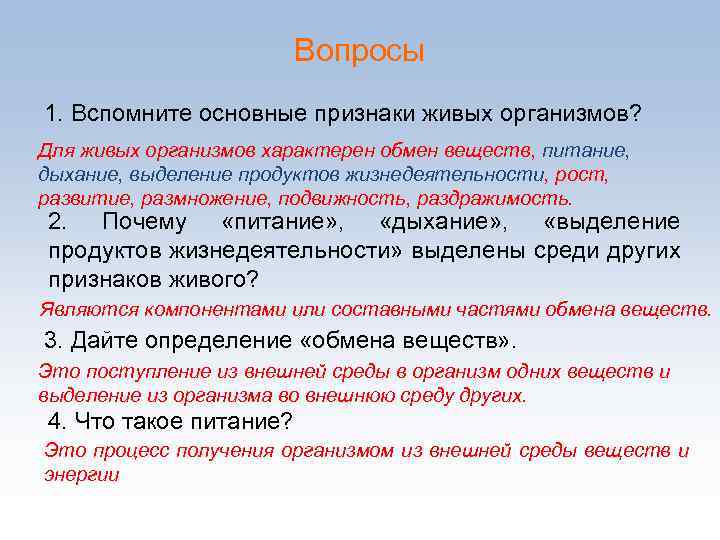 Вопросы

1. Вспомните основные признаки живых организмов?

Для живых организмов характерен обмен веществ, питание, дыхание, выделение продуктов жизнедеятельности, рост, развитие, размножение, подвижность, раздражимость.

2. Почему «питание», «дыхание», «выделение продуктов жизнедеятельности» выделены среди других признаков живого?

Являются компонентами или составными частями обмена веществ.

3. Дайте определение «обмена веществ».

Это поступление из внешней среды в организм одних веществ и выделение из организма во внешнюю среду других.

4. Что такое питание?

Это процесс получения организмом из внешней среды веществ и энергии